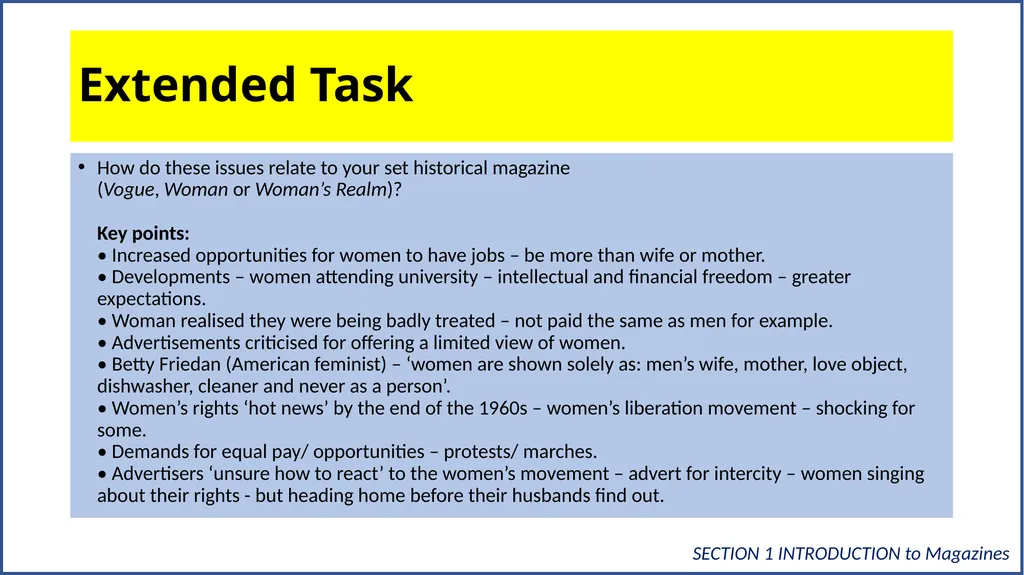 Extended Task

• How do these issues relate to your set historical magazine (Vogue, Woman or Woman's Realm)?

Key points:
• Increased opportunities for women to have jobs – be more than wife or mother.
• Developments – women attending university – intellectual and financial freedom – greater expectations.
• Woman realised they were being badly treated – not paid the same as men for example.
• Advertisements criticised for offering a limited view of women.
• Betty Friedan (American feminist) – 'women are shown solely as: men's wife, mother, love object, dishwasher, cleaner and never as a person'.
• Women's rights 'hot news' by the end of the 1960s – women's liberation movement – shocking for some.
• Demands for equal pay/ opportunities – protests/ marches.
• Advertisers 'unsure how to react' to the women's movement – advert for intercity – women singing about their rights - but heading home before their husbands find out.

SECTION 1 INTRODUCTION to Magazines